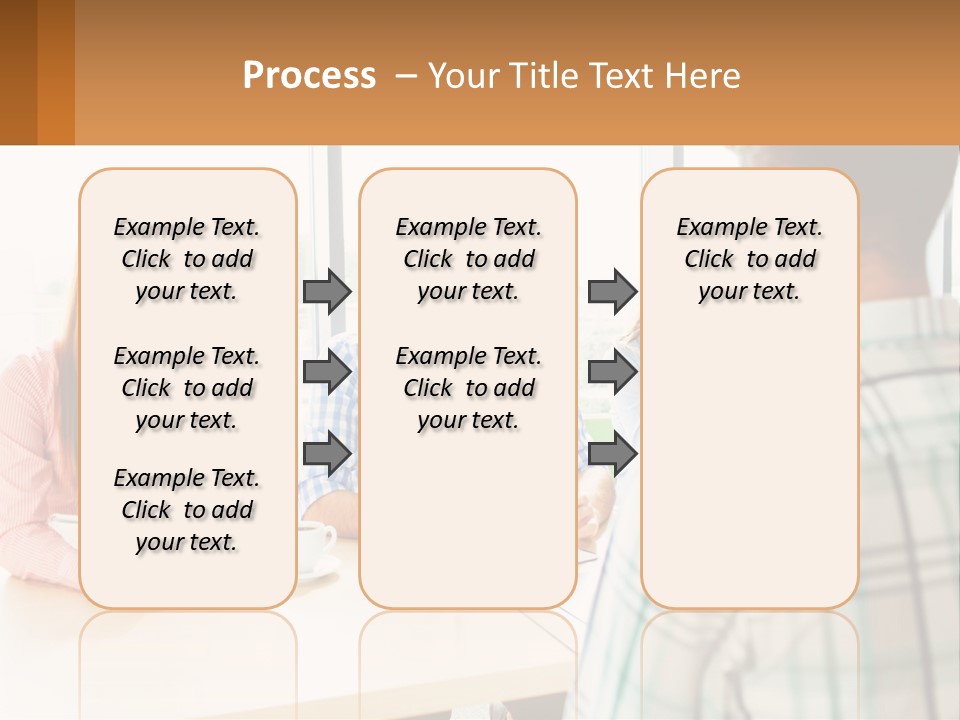 Process – Your Title Text Here

Example Text. Click to add your text.

Example Text. Click to add your text.

Example Text. Click to add your text.

Example Text. Click to add your text.

Example Text. Click to add your text.

Example Text. Click to add your text.